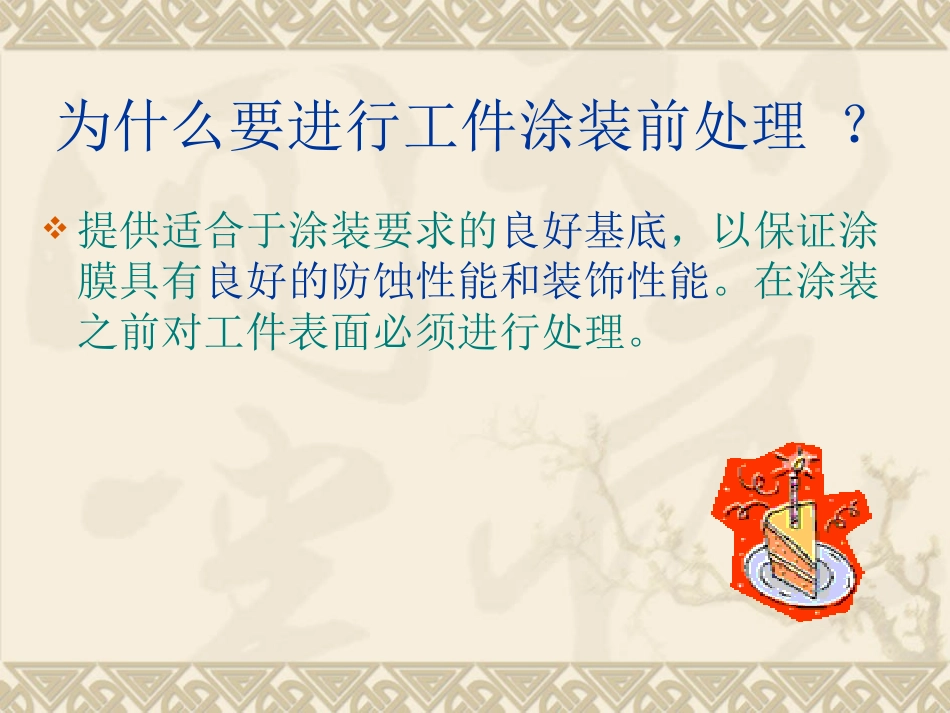 为什么要进行工件涂装前处理 ？

❖ 提供适合于涂装要求的良好基底，以保证涂膜具有良好的防蚀性能和装饰性能。在涂装之前对工件表面必须进行处理。